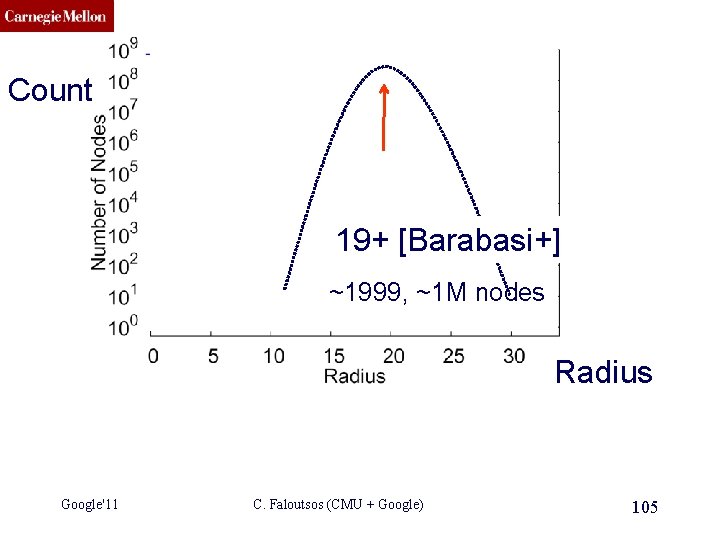 Carnegie Mellon

Count

Number of Nodes

$10^9$
$10^8$
$10^7$
$10^6$
$10^5$
$10^4$
$10^3$
$10^2$
$10^1$
$10^0$

19+ [Barabasi+]

~1999, ~1M nodes

0 5 10 15 20 25 30
Radius

Radius

Google'11 C. Faloutsos (CMU + Google) 105